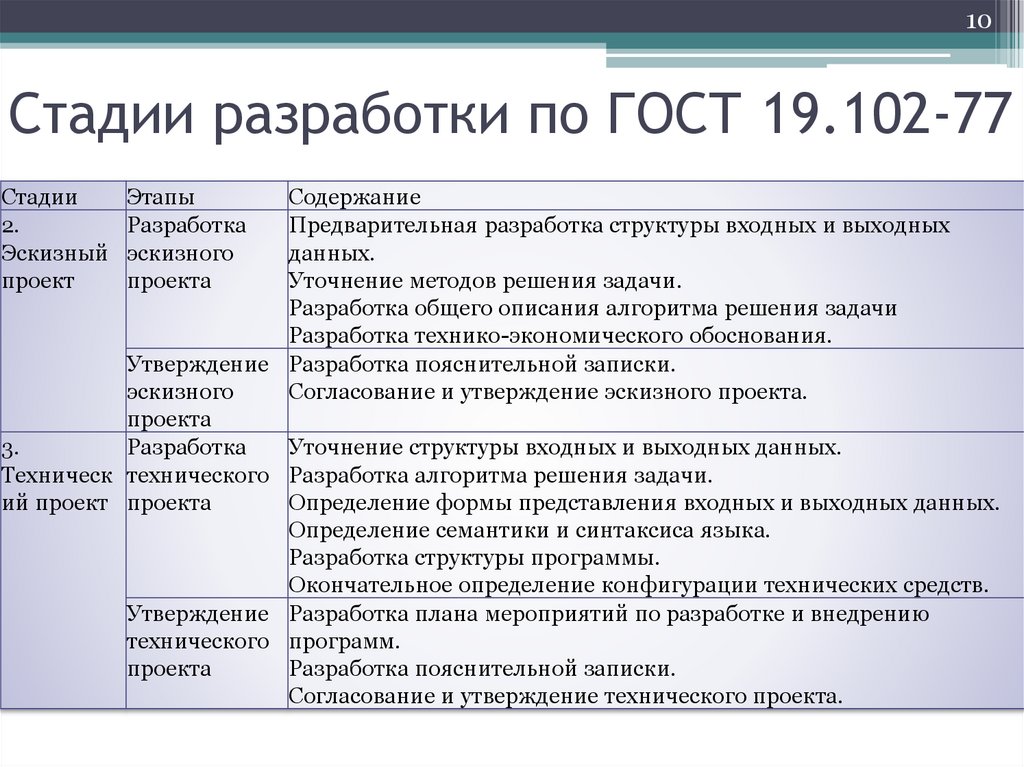 10

Стадии разработки по ГОСТ 19.102-77

| Стадии | Этапы | Содержание |
|---|---|---|
| 2. Эскизный проект | Разработка эскизного проекта | Предварительная разработка структуры входных и выходных данных. Уточнение методов решения задачи. Разработка общего описания алгоритма решения задачи Разработка технико-экономического обоснования. |
| | Утверждение эскизного проекта | Разработка пояснительной записки. Согласование и утверждение эскизного проекта. |
| 3. Технический проект | Разработка технического проекта | Уточнение структуры входных и выходных данных. Разработка алгоритма решения задачи. Определение формы представления входных и выходных данных. Определение семантики и синтаксиса языка. Разработка структуры программы. Окончательное определение конфигурации технических средств. |
| | Утверждение технического проекта | Разработка плана мероприятий по разработке и внедрению программ. Разработка пояснительной записки. Согласование и утверждение технического проекта. |